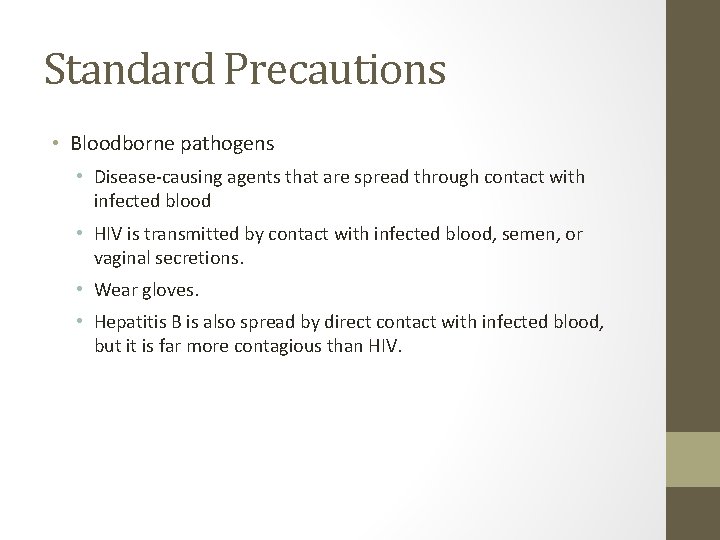 Standard Precautions

• Bloodborne pathogens
  • Disease-causing agents that are spread through contact with infected blood
  • HIV is transmitted by contact with infected blood, semen, or vaginal secretions.
  • Wear gloves.
  • Hepatitis B is also spread by direct contact with infected blood, but it is far more contagious than HIV.